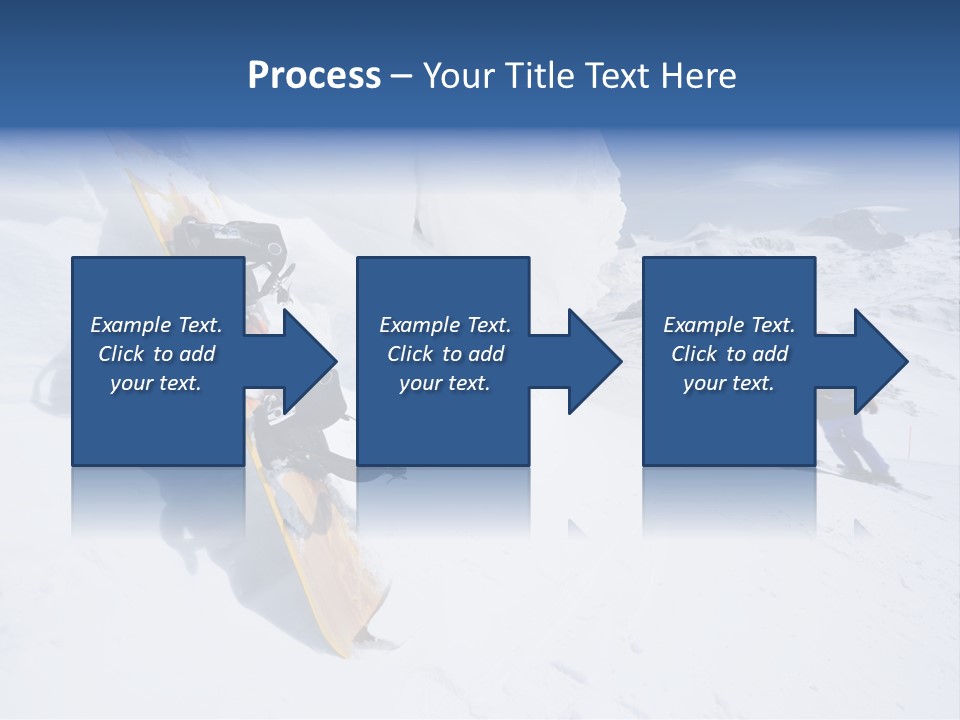 Process – Your Title Text Here

Example Text. Click to add your text.

Example Text. Click to add your text.

Example Text. Click to add your text.